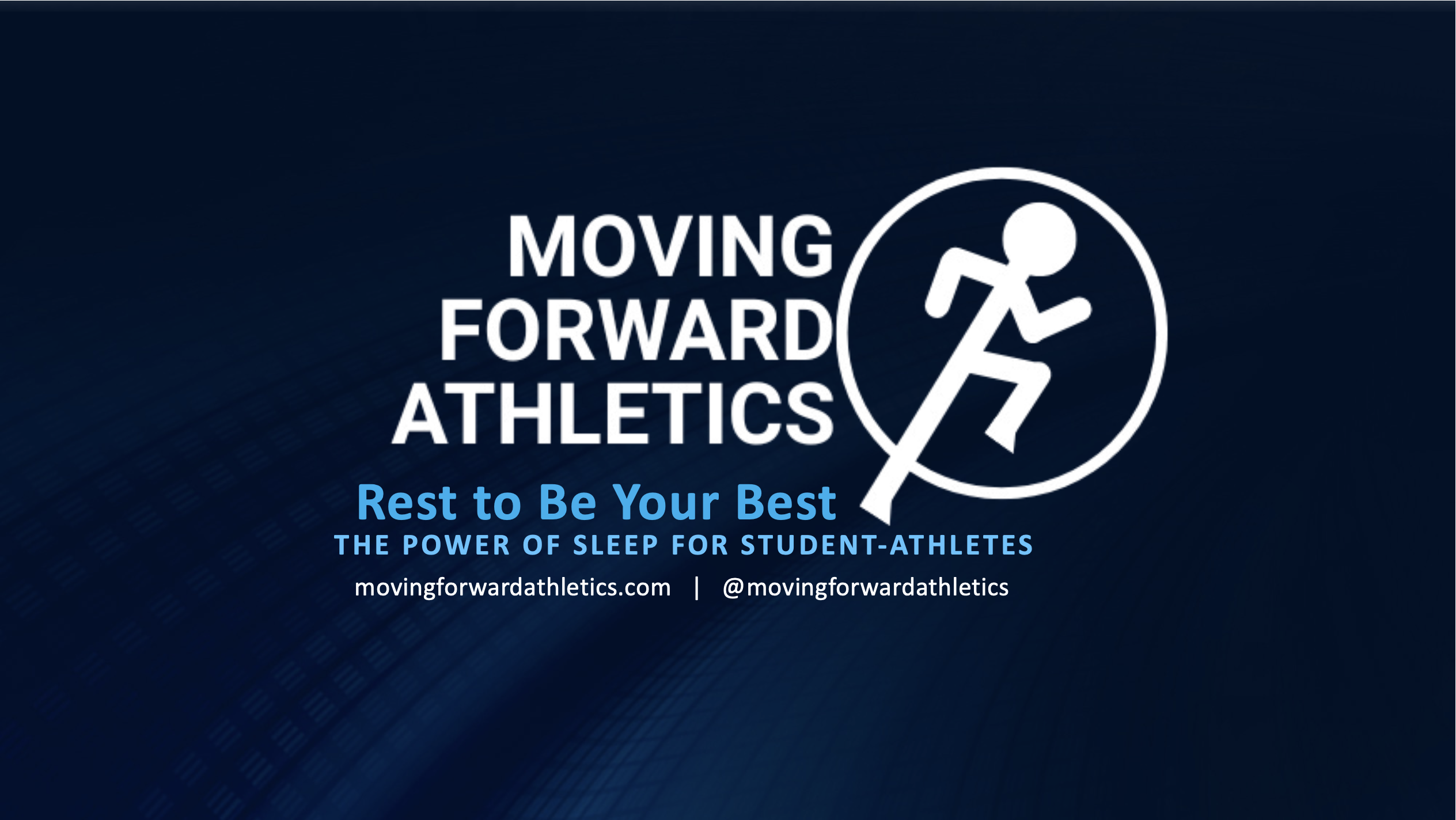 MOVING
FORWARD
ATHLETICS

Rest to Be Your Best
THE POWER OF SLEEP FOR STUDENT-ATHLETES

movingforwardathletics.com | @movingforwardathletics